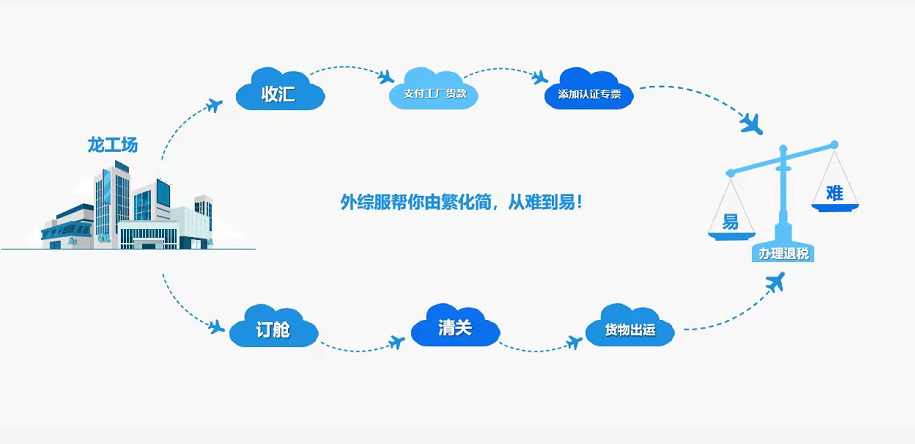 龙工场

收汇

支付工厂货款

添加认证专票

外综服帮你由繁化简，从难到易！

易

难

办理退税

订舱

清关

货物出运